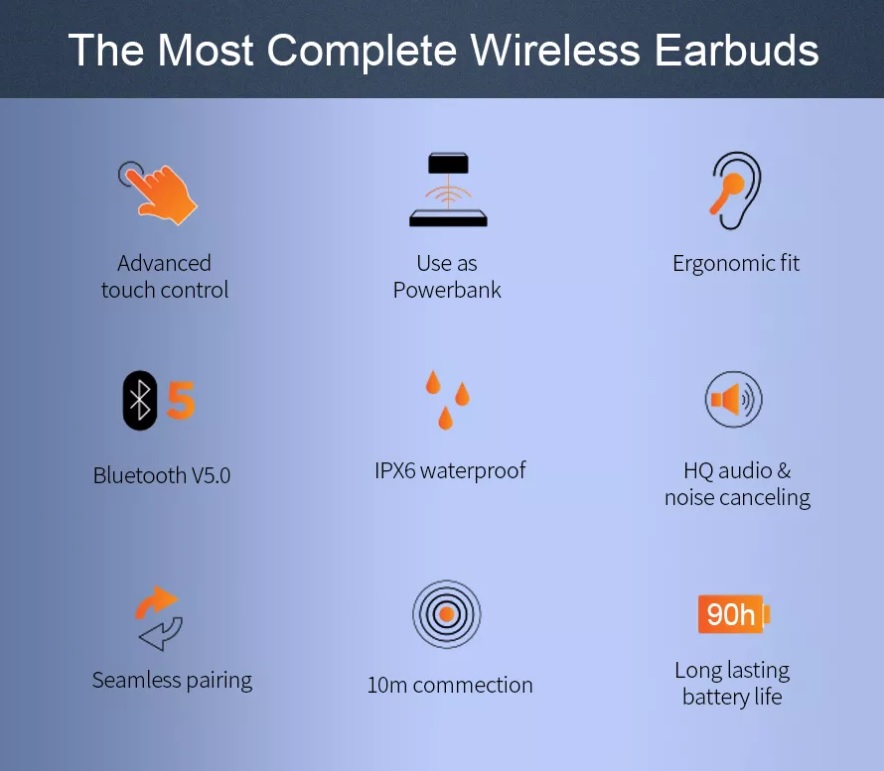 The Most Complete Wireless Earbuds

Advanced touch control

Use as Powerbank

Ergonomic fit

5

Bluetooth V5.0

IPX6 waterproof

HQ audio & noise canceling

Seamless pairing

10m commection

90h

Long lasting battery life